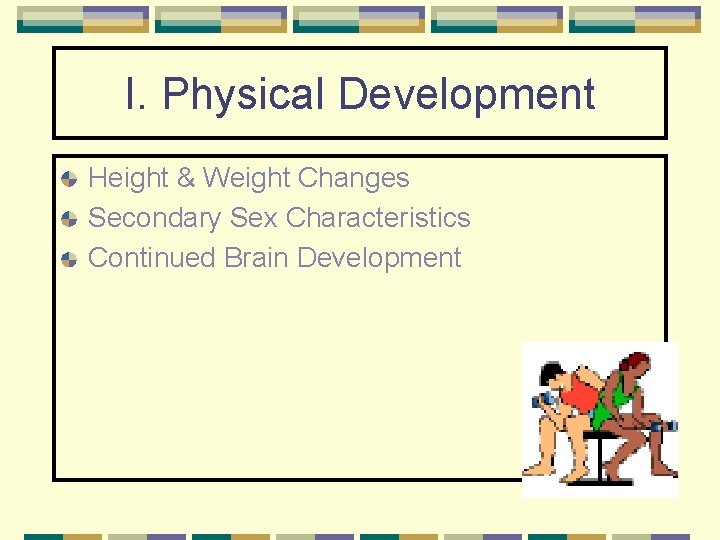 I. Physical Development

Height & Weight Changes
Secondary Sex Characteristics
Continued Brain Development